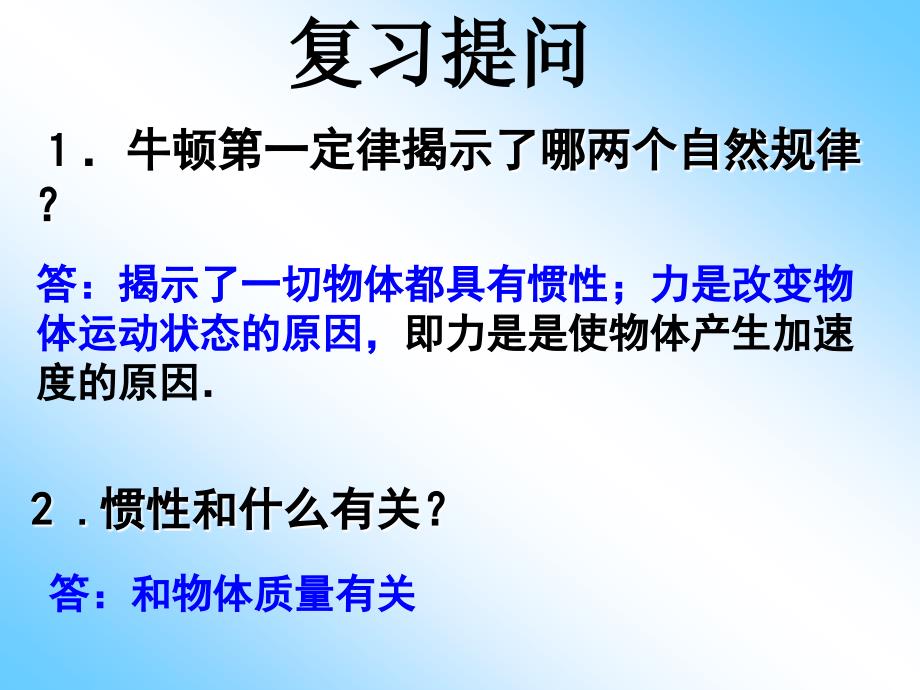 复习提问

1．牛顿第一定律揭示了哪两个自然规律？

答：揭示了一切物体都具有惯性；力是改变物体运动状态的原因，即力是是使物体产生加速度的原因.

2．惯性和什么有关？

答：和物体质量有关